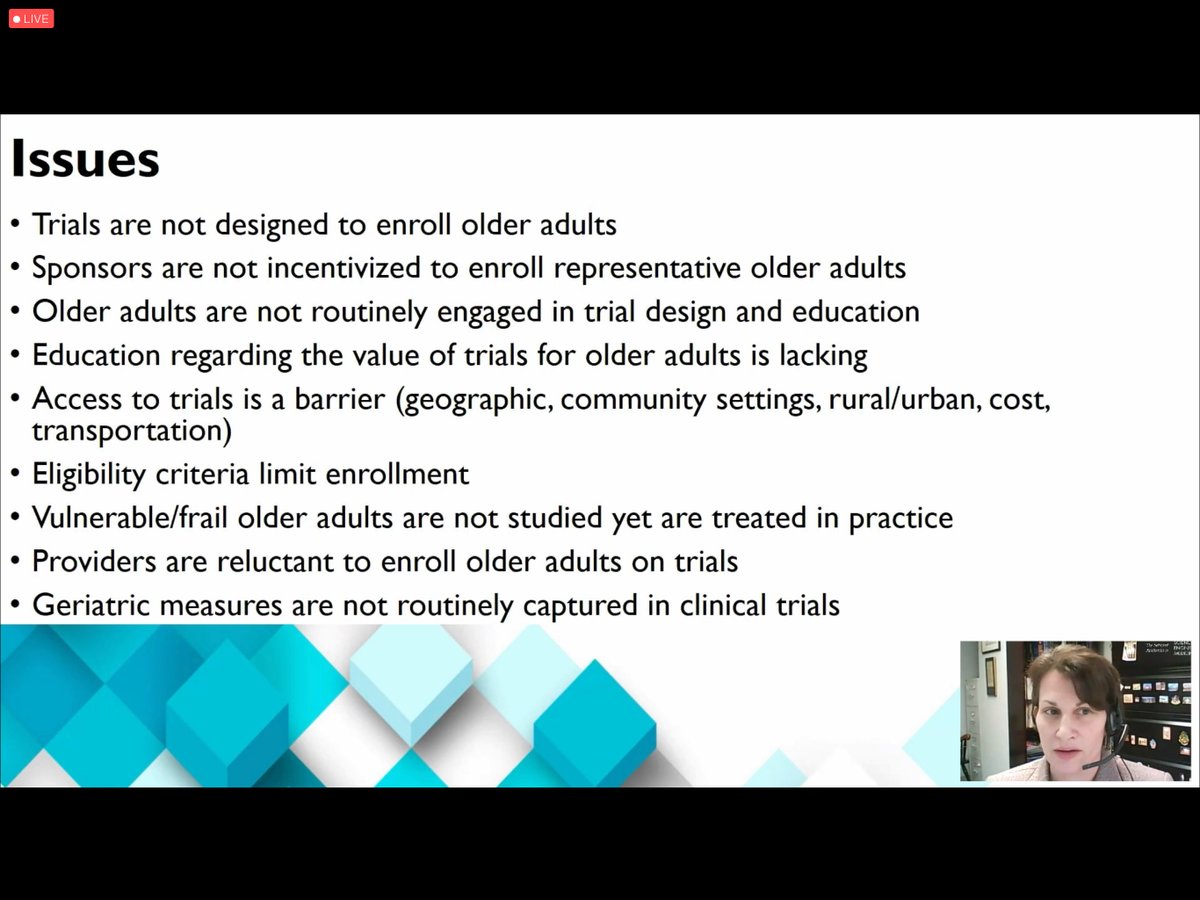 LIVE

Issues

• Trials are not designed to enroll older adults
• Sponsors are not incentivized to enroll representative older adults
• Older adults are not routinely engaged in trial design and education
• Education regarding the value of trials for older adults is lacking
• Access to trials is a barrier (geographic, community settings, rural/urban, cost, transportation)
• Eligibility criteria limit enrollment
• Vulnerable/frail older adults are not studied yet are treated in practice
• Providers are reluctant to enroll older adults on trials
• Geriatric measures are not routinely captured in clinical trials